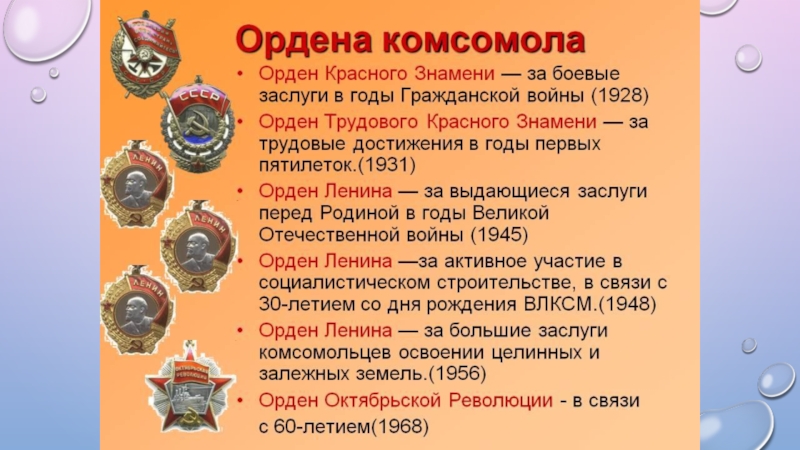 Ордена комсомола

• Орден Красного Знамени — за боевые заслуги в годы Гражданской войны (1928)
• Орден Трудового Красного Знамени — за трудовые достижения в годы первых пятилеток.(1931)
• Орден Ленина — за выдающиеся заслуги перед Родиной в годы Великой Отечественной войны (1945)
• Орден Ленина —за активное участие в социалистическом строительстве, в связи с 30-летием со дня рождения ВЛКСМ.(1948)
• Орден Ленина — за большие заслуги комсомольцев освоении целинных и залежных земель.(1956)
• Орден Октябрьской Революции - в связи с 60-летием(1968)

СССР
ЛЕНИН
ЛЕНИН
ЛЕНИН
ОКТЯБРЬСКАЯ РЕВОЛЮЦИЯ